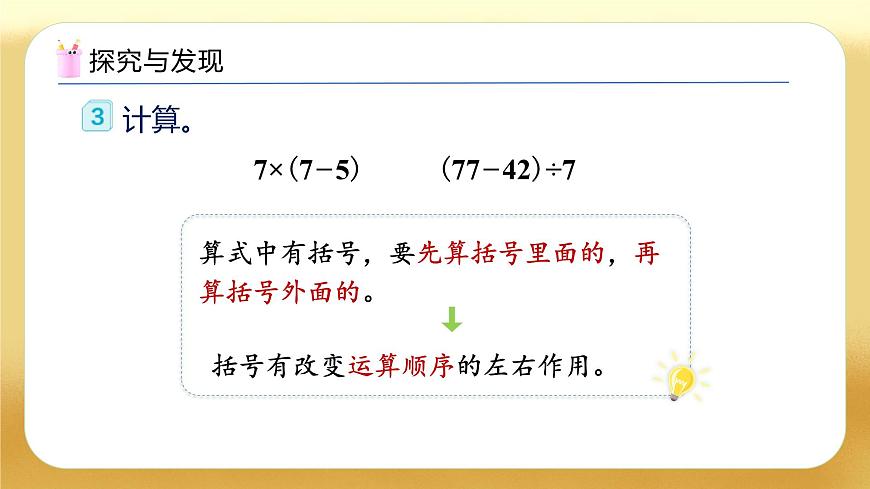 探究与发现

3 计算。

$7\times(7-5)$　　$(77-42)\div7$

算式中有括号，要先算括号里面的，再算括号外面的。

括号有改变运算顺序的左右作用。